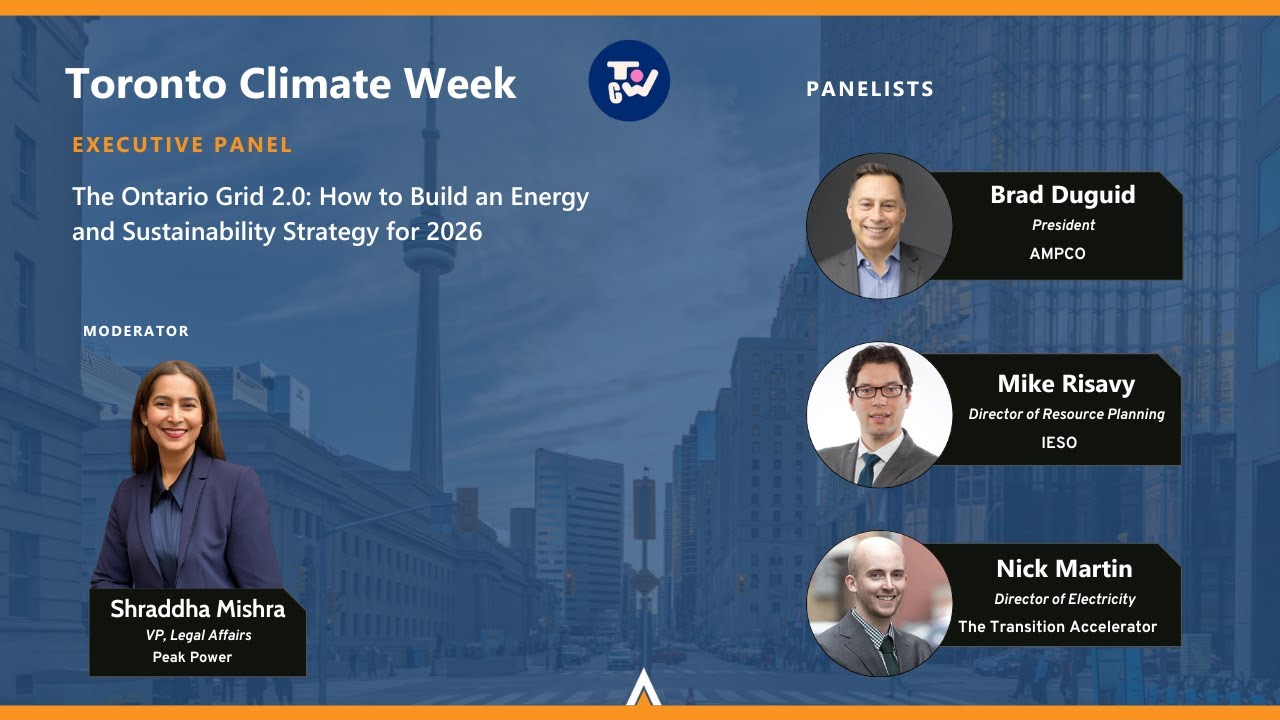 Toronto Climate Week

TCW

EXECUTIVE PANEL

The Ontario Grid 2.0: How to Build an Energy and Sustainability Strategy for 2026

MODERATOR

Shraddha Mishra
VP, Legal Affairs
Peak Power

PANELISTS

Brad Duguid
President
AMPCO

Mike Risavy
Director of Resource Planning
IESO

Nick Martin
Director of Electricity
The Transition Accelerator